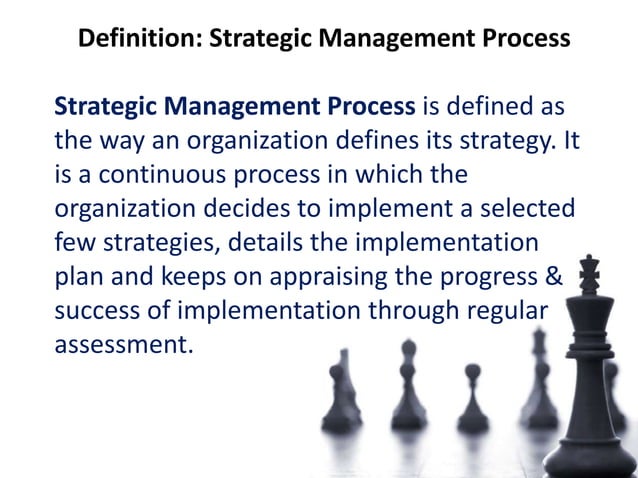 Definition: Strategic Management Process

Strategic Management Process is defined as the way an organization defines its strategy. It is a continuous process in which the organization decides to implement a selected few strategies, details the implementation plan and keeps on appraising the progress & success of implementation through regular assessment.